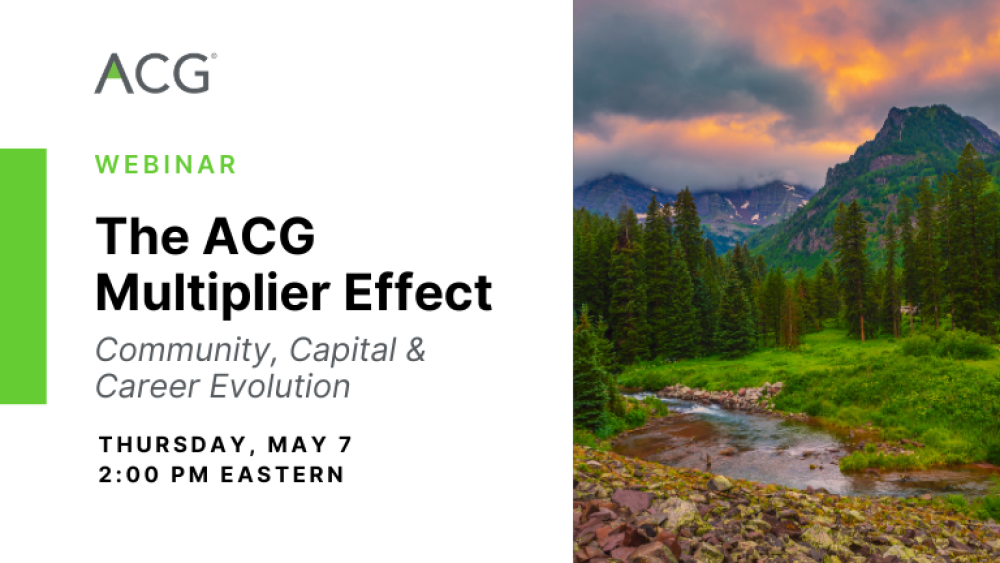 ACG®

WEBINAR

The ACG Multiplier Effect

Community, Capital & Career Evolution

THURSDAY, MAY 7
2:00 PM EASTERN